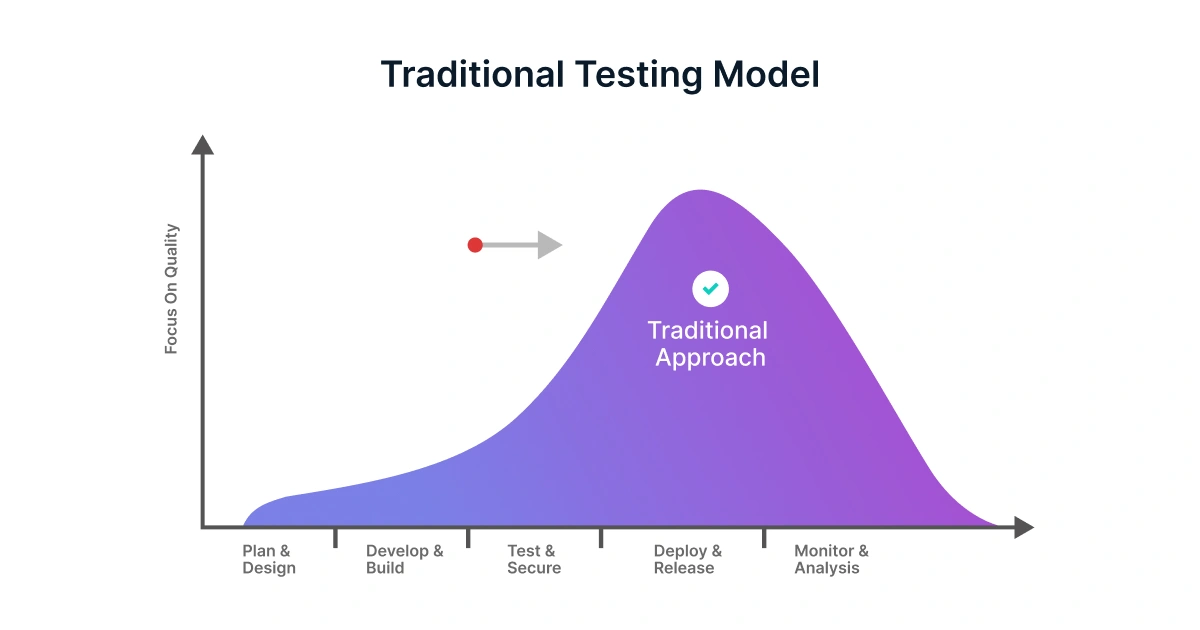 Traditional Testing Model

Focus On Quality

Traditional Approach

Plan & Design

Develop & Build

Test & Secure

Deploy & Release

Monitor & Analysis